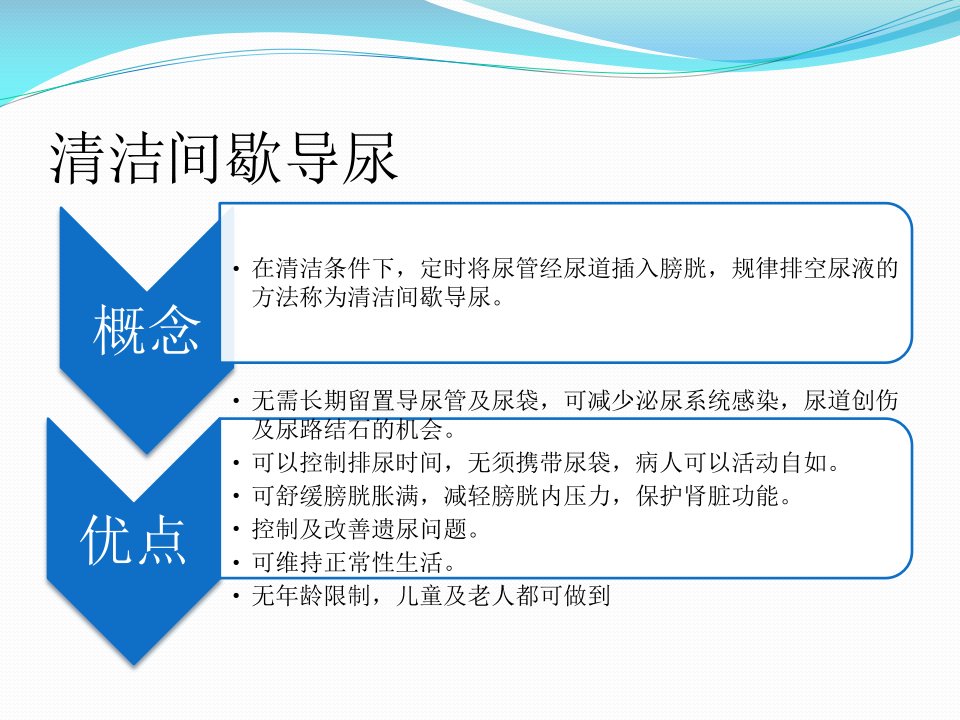 清洁间歇导尿

概念

• 在清洁条件下，定时将尿管经尿道插入膀胱，规律排空尿液的方法称为清洁间歇导尿。

优点

• 无需长期留置导尿管及尿袋，可减少泌尿系统感染，尿道创伤及尿路结石的机会。
• 可以控制排尿时间，无须携带尿袋，病人可以活动自如。
• 可舒缓膀胱胀满，减轻膀胱内压力，保护肾脏功能。
• 控制及改善遗尿问题。
• 可维持正常性生活。
• 无年龄限制，儿童及老人都可做到